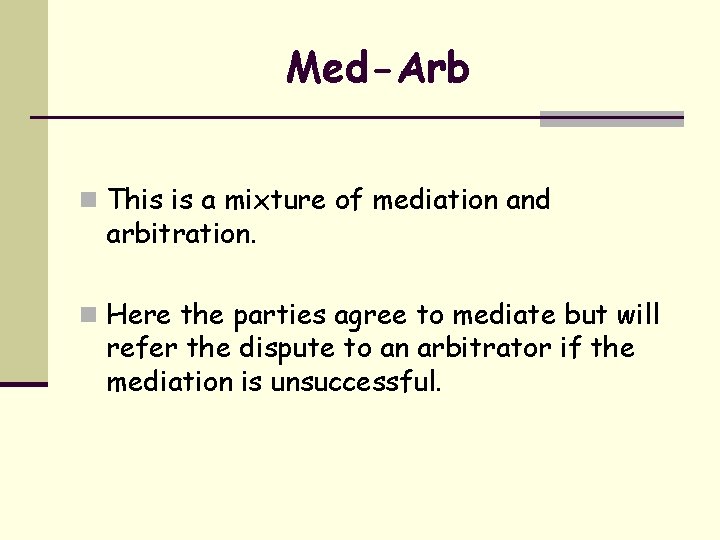 Med-Arb

This is a mixture of mediation and arbitration.

Here the parties agree to mediate but will refer the dispute to an arbitrator if the mediation is unsuccessful.